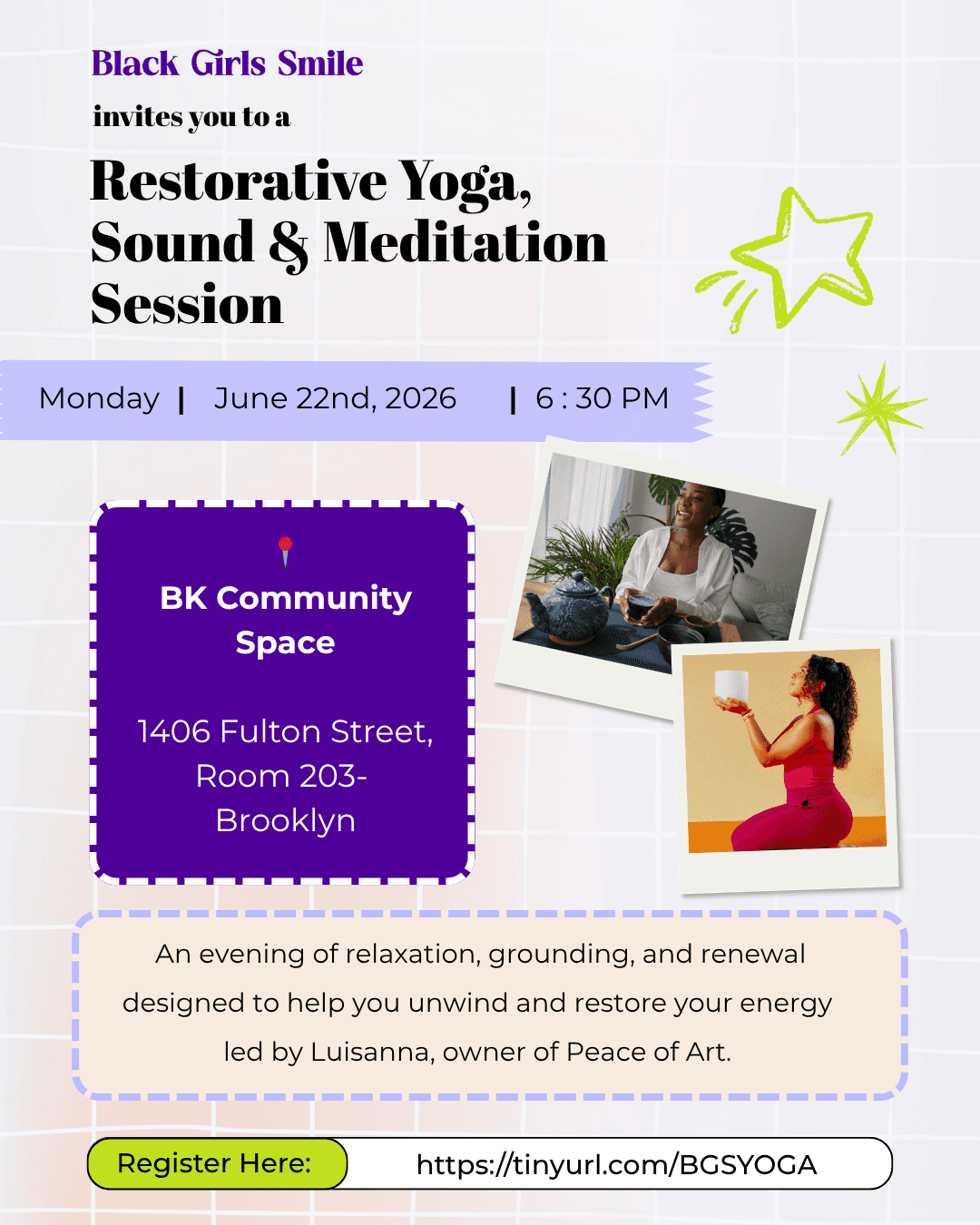 Black Girls Smile

invites you to a

Restorative Yoga, Sound & Meditation Session

Monday | June 22nd, 2026 | 6 : 30 PM

BK Community Space

1406 Fulton Street, Room 203- Brooklyn

An evening of relaxation, grounding, and renewal designed to help you unwind and restore your energy led by Luisanna, owner of Peace of Art.

Register Here: https://tinyurl.com/BGSYOGA